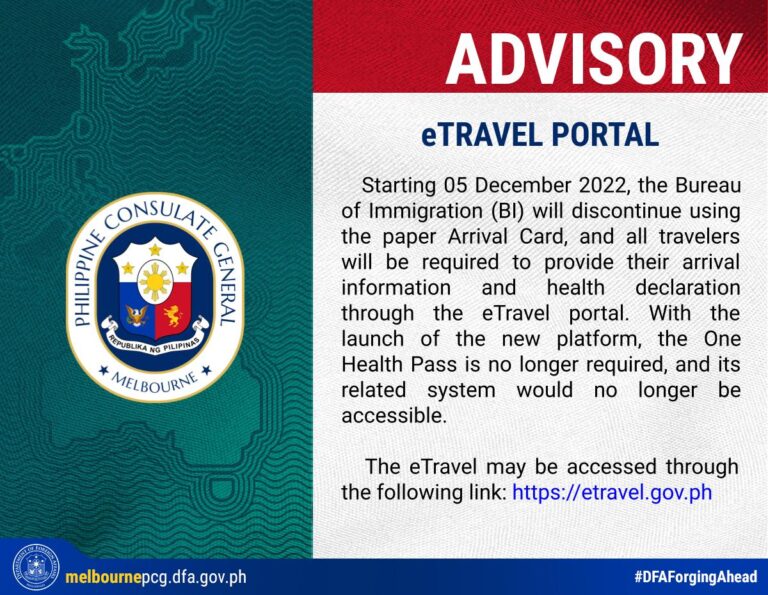 PHILIPPINE CONSULATE GENERAL
REPUBLIKA NG PILIPINAS
MELBOURNE

ADVISORY

eTRAVEL PORTAL

Starting 05 December 2022, the Bureau of Immigration (BI) will discontinue using the paper Arrival Card, and all travelers will be required to provide their arrival information and health declaration through the eTravel portal. With the launch of the new platform, the One Health Pass is no longer required, and its related system would no longer be accessible.

The eTravel may be accessed through the following link: https://etravel.gov.ph

melbournepcg.dfa.gov.ph

#DFAForgingAhead